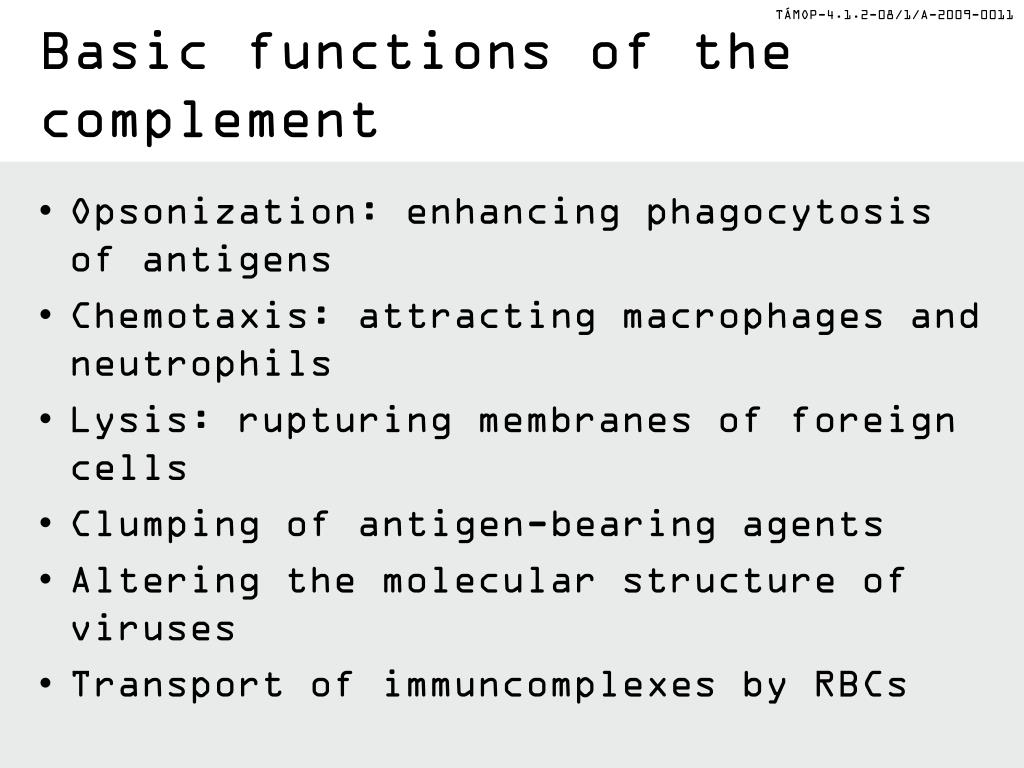 TÁMOP-4.1.2-08/1/A-2009-0011

Basic functions of the complement

• Opsonization: enhancing phagocytosis of antigens
• Chemotaxis: attracting macrophages and neutrophils
• Lysis: rupturing membranes of foreign cells
• Clumping of antigen-bearing agents
• Altering the molecular structure of viruses
• Transport of immuncomplexes by RBCs